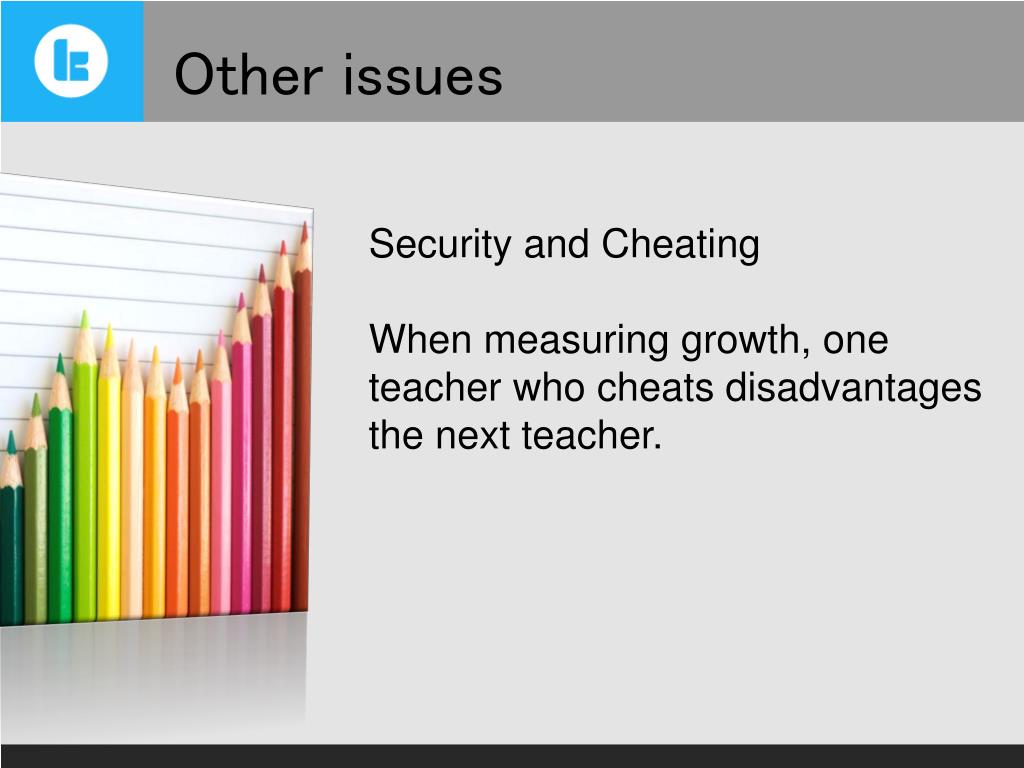 Other issues

Security and Cheating

When measuring growth, one teacher who cheats disadvantages the next teacher.